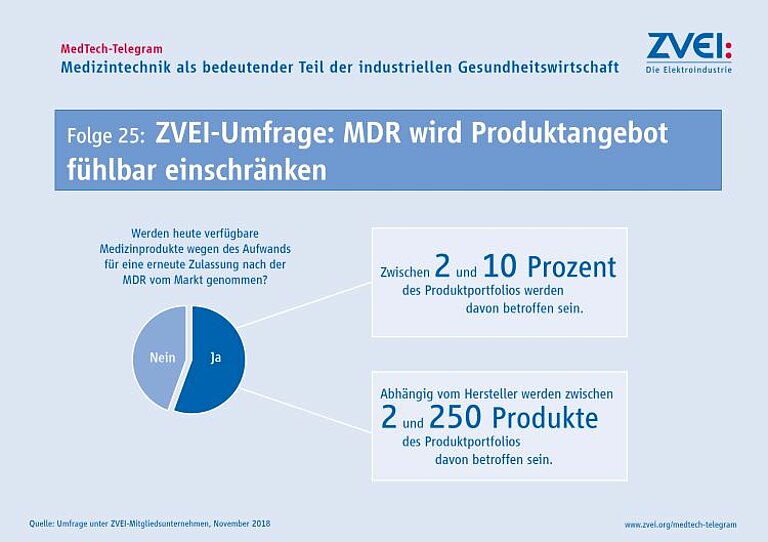 MedTech-Telegram
Medizintechnik als bedeutender Teil der industriellen Gesundheitswirtschaft

ZVEI:
Die Elektroindustrie

Folge 25: ZVEI-Umfrage: MDR wird Produktangebot fühlbar einschränken

Werden heute verfügbare Medizinprodukte wegen des Aufwands für eine erneute Zulassung nach der MDR vom Markt genommen?

Nein

Ja

Zwischen 2 und 10 Prozent des Produktportfolios werden davon betroffen sein.

Abhängig vom Hersteller werden zwischen 2 und 250 Produkte des Produktportfolios davon betroffen sein.

Quelle: Umfrage unter ZVEI-Mitgliedsunternehmen, November 2018

www.zvei.org/medtech-telegram